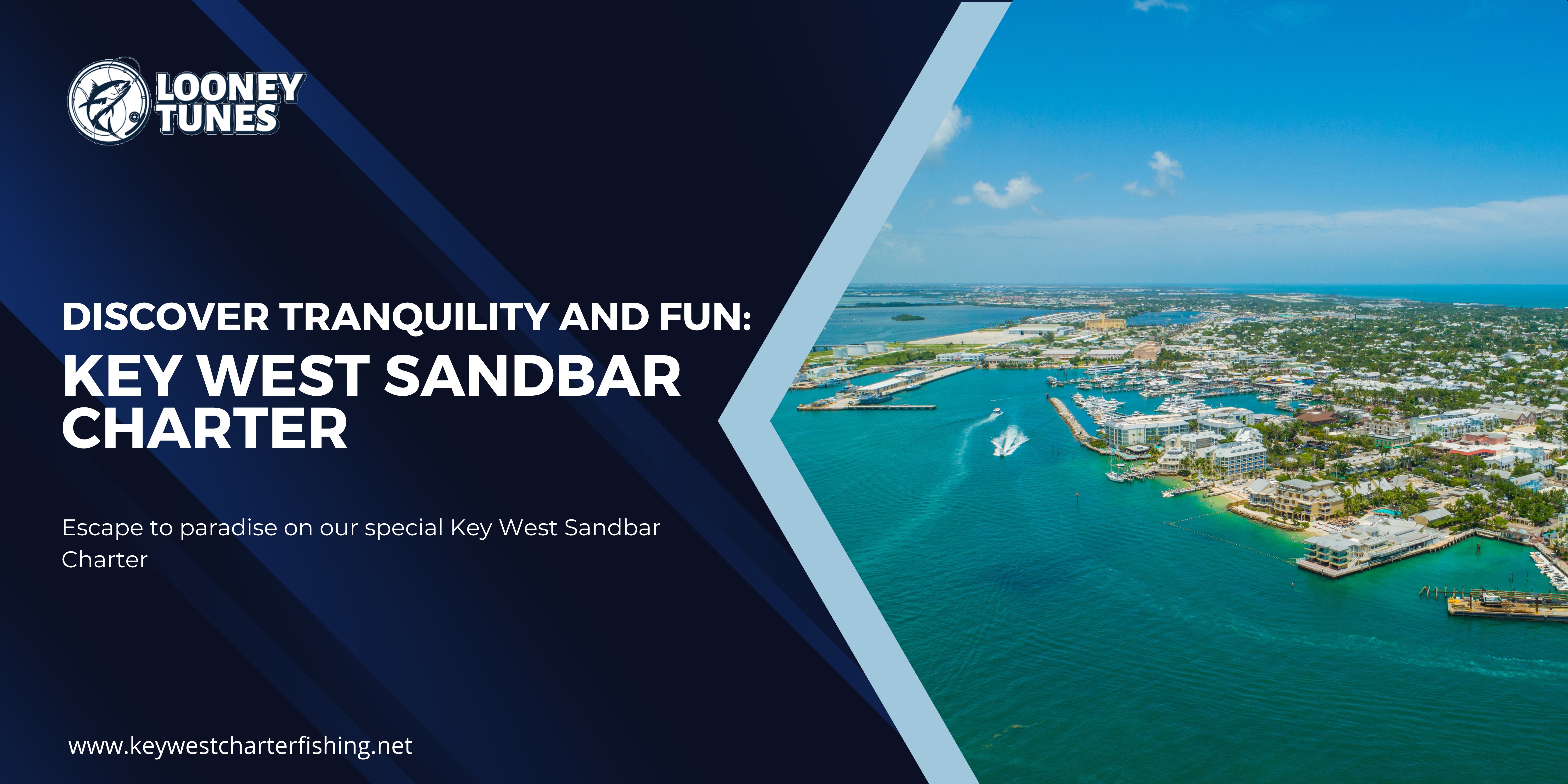 LOONEY TUNES

DISCOVER TRANQUILITY AND FUN:

KEY WEST SANDBAR CHARTER

Escape to paradise on our special Key West Sandbar Charter

www.keywestcharterfishing.net